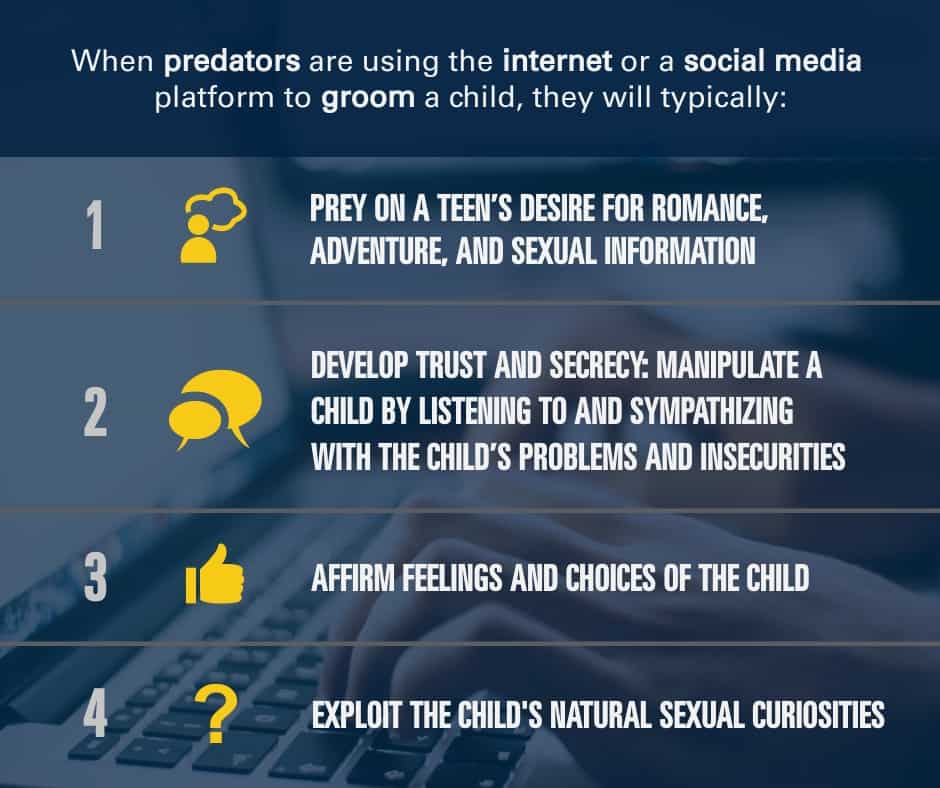 When predators are using the internet or a social media platform to groom a child, they will typically:

1 PREY ON A TEEN'S DESIRE FOR ROMANCE, ADVENTURE, AND SEXUAL INFORMATION

2 DEVELOP TRUST AND SECRECY: MANIPULATE A CHILD BY LISTENING TO AND SYMPATHIZING WITH THE CHILD'S PROBLEMS AND INSECURITIES

3 AFFIRM FEELINGS AND CHOICES OF THE CHILD

4 ? EXPLOIT THE CHILD'S NATURAL SEXUAL CURIOSITIES